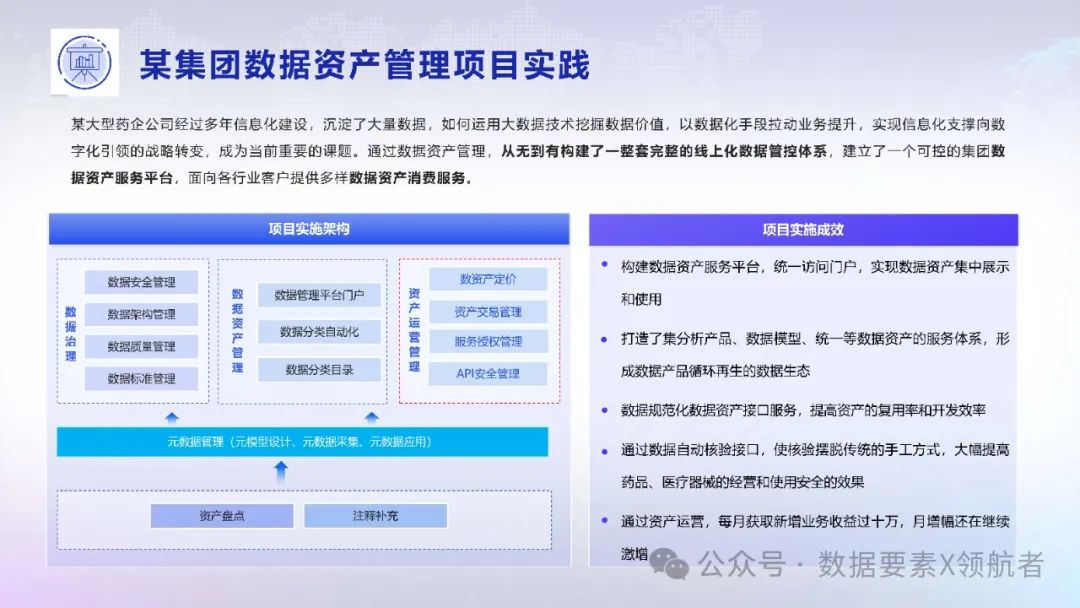 某集团数据资产管理项目实践

某大型药企公司经过多年信息化建设，沉淀了大量数据，如何运用大数据技术挖掘数据价值，以数据化手段拉动业务提升，实现信息化支撑向数字化引领的战略转变，成为当前重要的课题。通过数据资产管理，从无到有构建了一整套完整的线上化数据管控体系，建立了一个可控的集团数据资产服务平台，面向各行业客户提供多样数据资产消费服务。

项目实施架构

数据治理
数据安全管理
数据架构管理
数据质量管理
数据标准管理

数据资产管理
数据管理平台门户
数据分类自动化
数据分类目录

资产运营管理
数资产定价
资产交易管理
服务授权管理
API安全管理

元数据管理（元模型设计、元数据采集、元数据应用）

资产盘点
注释补充

项目实施成效

构建数据资产服务平台，统一访问门户，实现数据资产集中展示和使用

打造了集分析产品、数据模型、统一等数据资产的服务体系，形成数据产品循环再生的数据生态

数据规范化数据资产接口服务，提高资产的复用率和开发效率

通过数据自动核验接口，使核验摆脱传统的手工方式，大幅提高药品、医疗器械的经营和使用安全的效果

通过资产运营，每月获取新增业务收益过十万，月增幅还在继续激增

公众号 · 数据要素X领航者